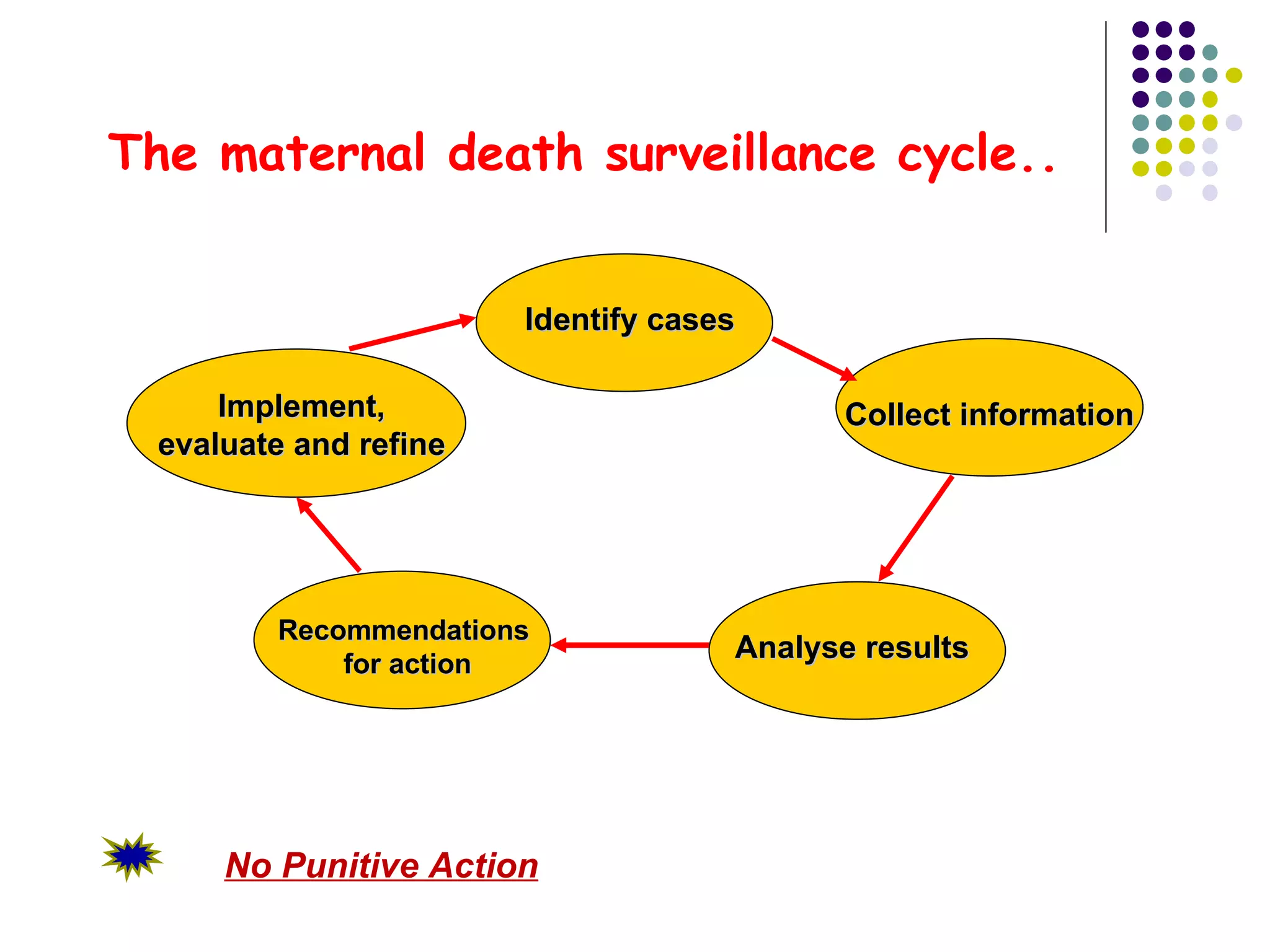 The maternal death surveillance cycle..

Identify cases

Collect information

Analyse results

Recommendations for action

Implement, evaluate and refine

No Punitive Action